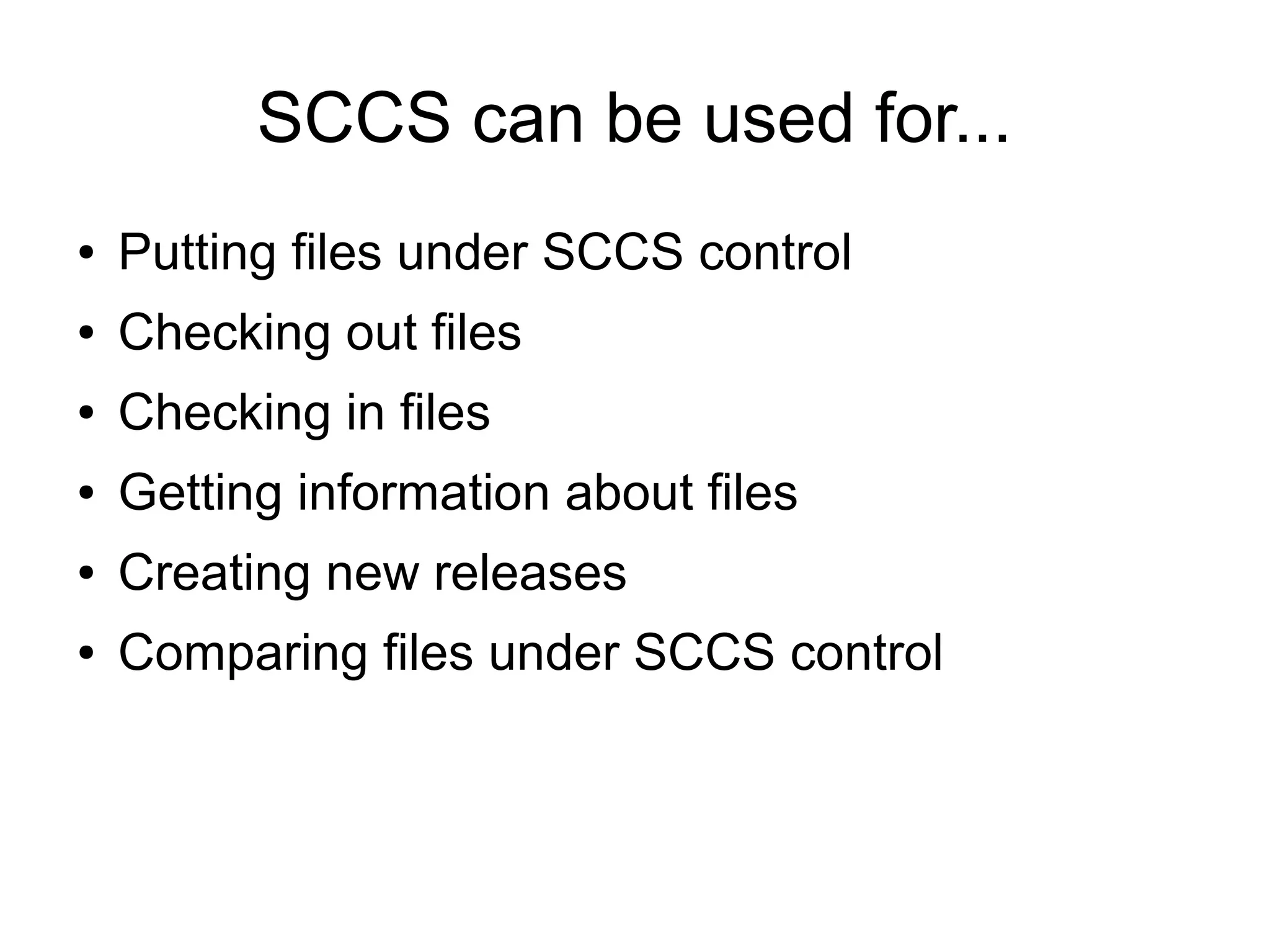 SCCS can be used for...

• Putting files under SCCS control
• Checking out files
• Checking in files
• Getting information about files
• Creating new releases
• Comparing files under SCCS control